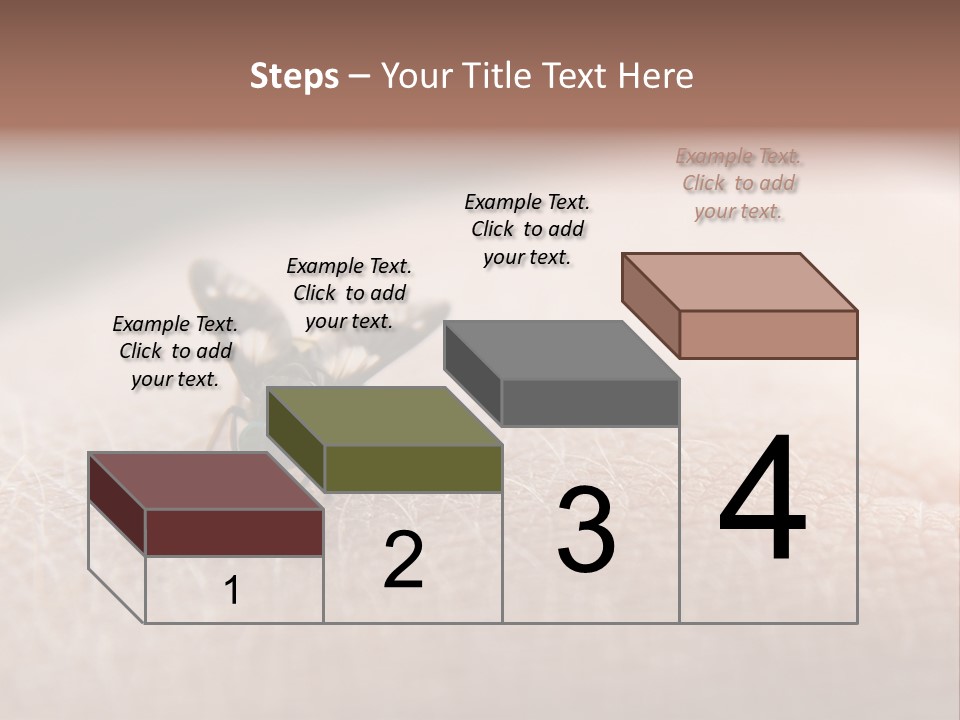 Steps – Your Title Text Here

Example Text. Click to add your text.

Example Text. Click to add your text.

Example Text. Click to add your text.

Example Text. Click to add your text.

1

2

3

4